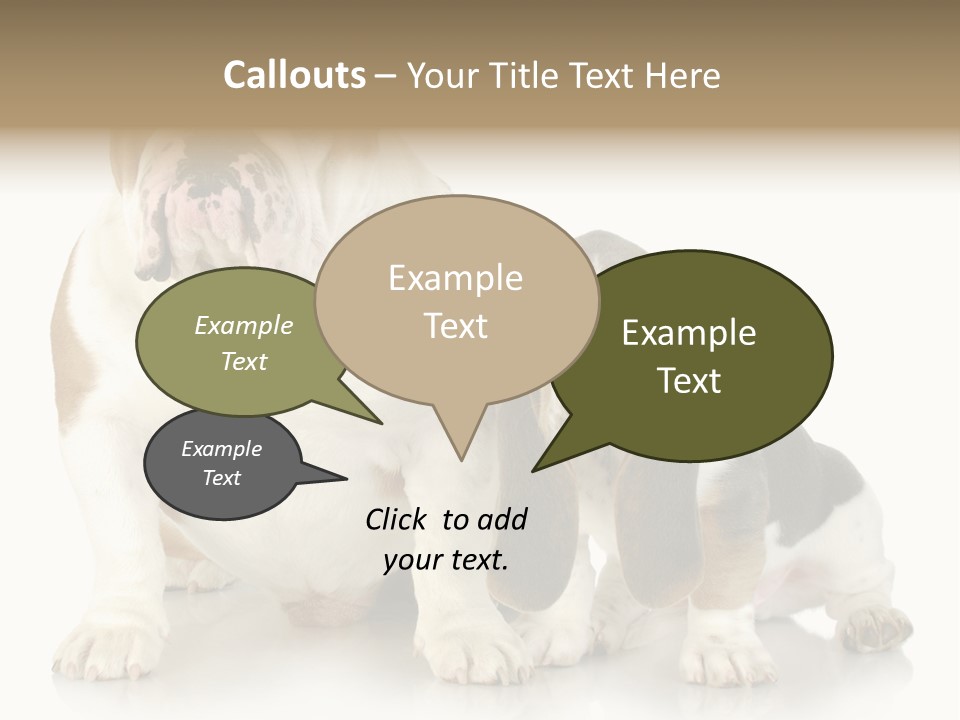 Callouts – Your Title Text Here

Example Text

Example Text

Example Text

Example Text

Click to add your text.